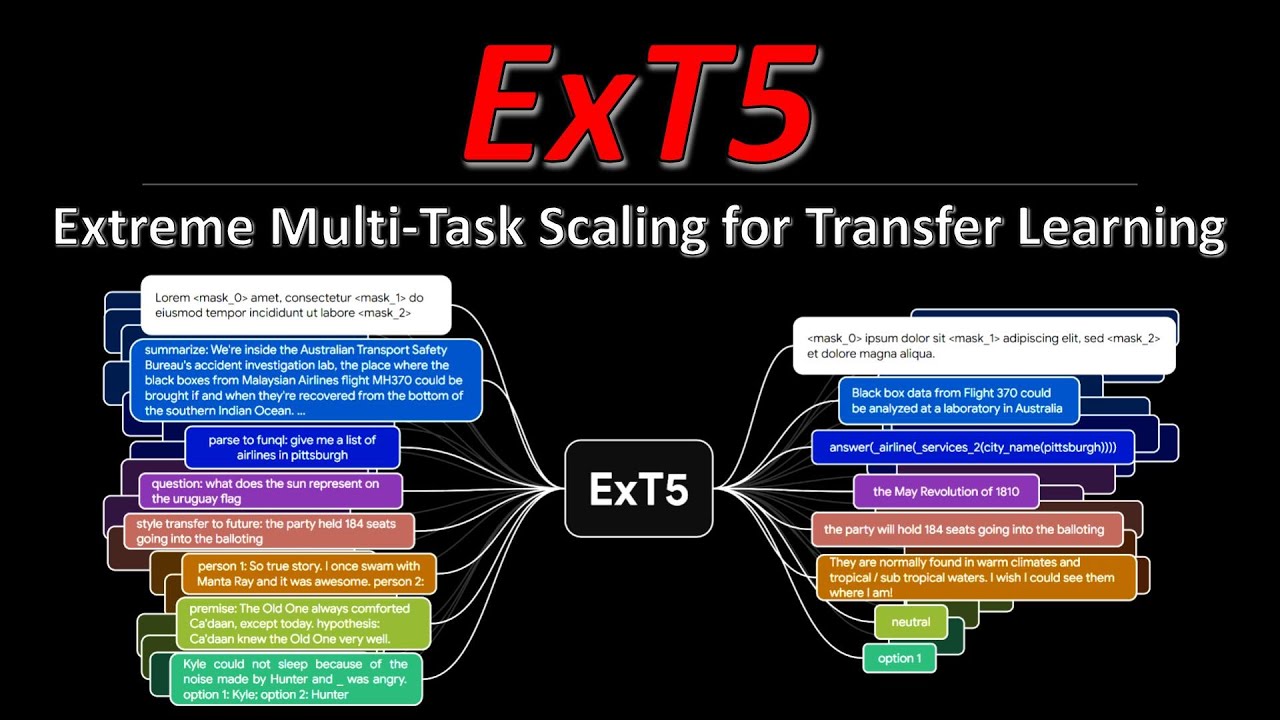 ExT5

Extreme Multi-Task Scaling for Transfer Learning

Lorem <mask_0> amet, consectetur <mask_1> do eiusmod tempor incididunt ut labore <mask_2>

summarize: We're inside the Australian Transport Safety Bureau's accident investigation lab, the place where the black boxes from Malaysian Airlines flight MH370 could be brought if and when they're recovered from the bottom of the southern Indian Ocean. ...

parse to funql: give me a list of airlines in pittsburgh

question: what does the sun represent on the uruguay flag

style transfer to future: the party held 184 seats going into the balloting

person 1: So true story. I once swam with Manta Ray and it was awesome. person 2:

premise: The Old One always comforted Ca'daan, except today. hypothesis: Ca'daan knew the Old One very well.

Kyle could not sleep because of the noise made by Hunter and _ was angry. option 1: Kyle; option 2: Hunter

ExT5

<mask_0> ipsum dolor sit <mask_1> adipiscing elit, sed <mask_2> et dolore magna aliqua.

Black box data from Flight 370 could be analyzed at a laboratory in Australia

answer(_airline(_services_2(city_name(pittsburgh))))

the May Revolution of 1810

the party will hold 184 seats going into the balloting

They are normally found in warm climates and tropical / sub tropical waters. I wish I could see them where I am!

neutral

option 1